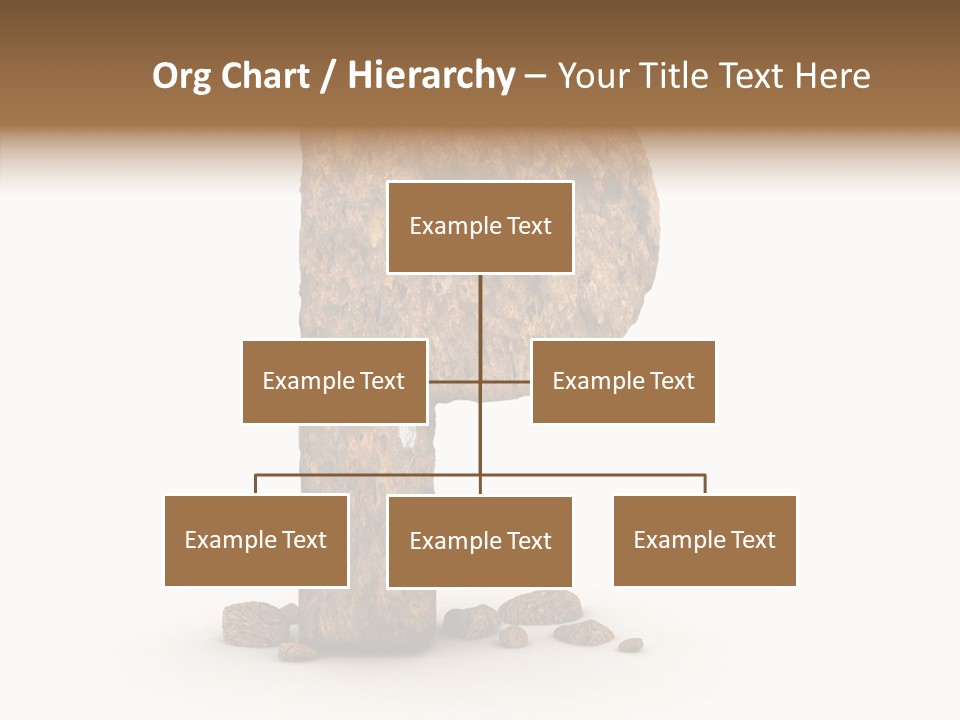 Org Chart / Hierarchy – Your Title Text Here

Example Text

Example Text

Example Text

Example Text

Example Text

Example Text